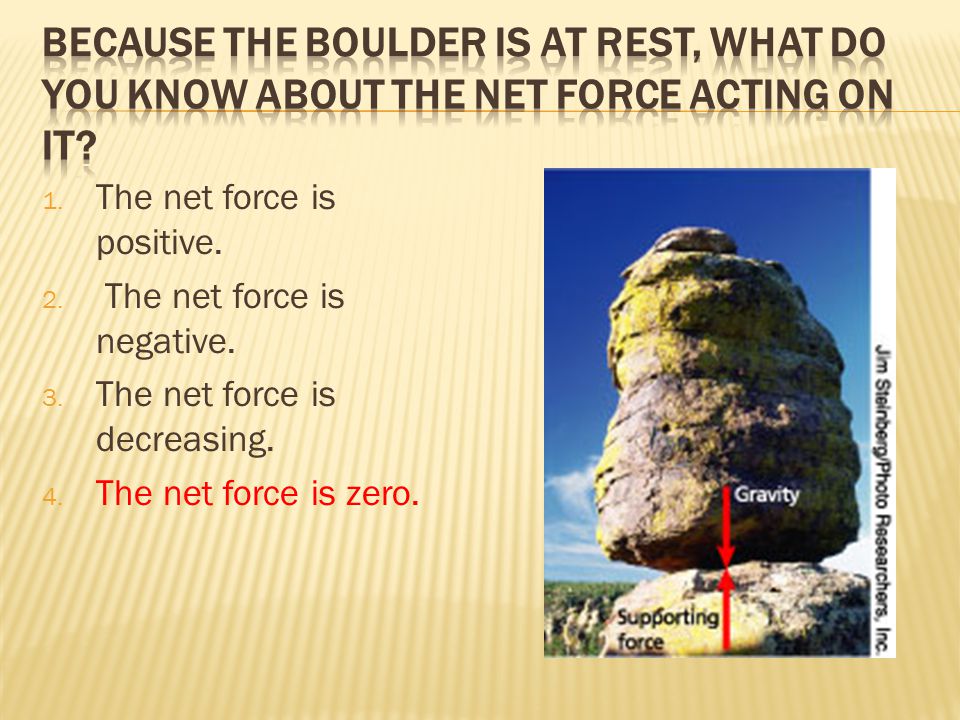 BECAUSE THE BOULDER IS AT REST, WHAT DO YOU KNOW ABOUT THE NET FORCE ACTING ON IT?

1. The net force is positive.
2. The net force is negative.
3. The net force is decreasing.
4. The net force is zero.

Gravity

Supporting force

Jim Steinberg/Photo Researchers, Inc.